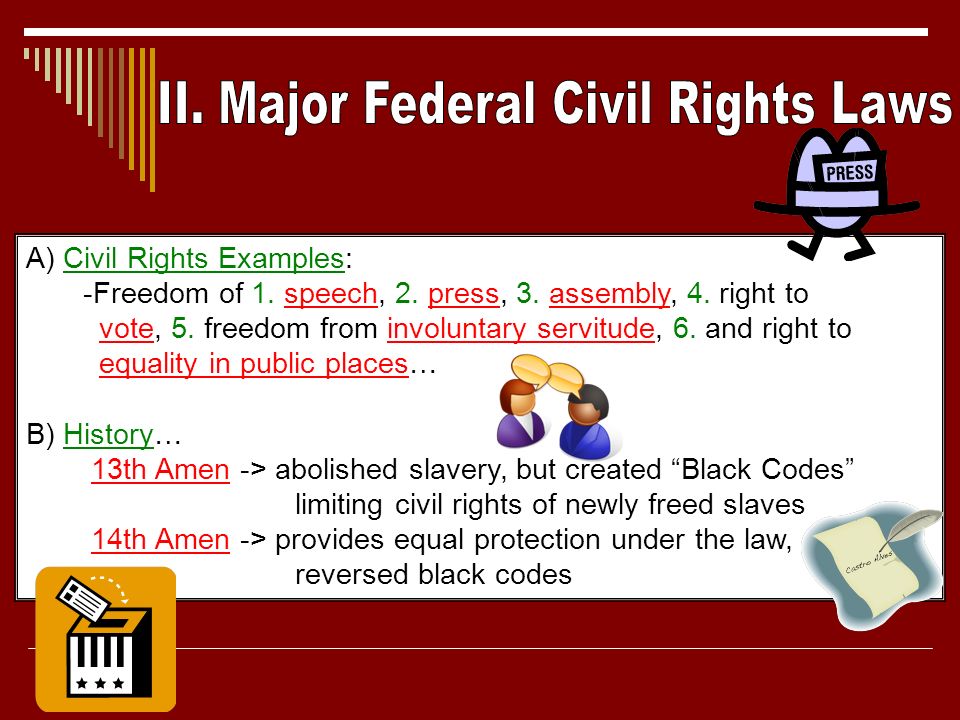 II. Major Federal Civil Rights Laws

PRESS

A) Civil Rights Examples:
-Freedom of 1. speech, 2. press, 3. assembly, 4. right to vote, 5. freedom from involuntary servitude, 6. and right to equality in public places…

B) History…
13th Amen -> abolished slavery, but created “Black Codes” limiting civil rights of newly freed slaves
14th Amen -> provides equal protection under the law, reversed black codes

Castro Alves